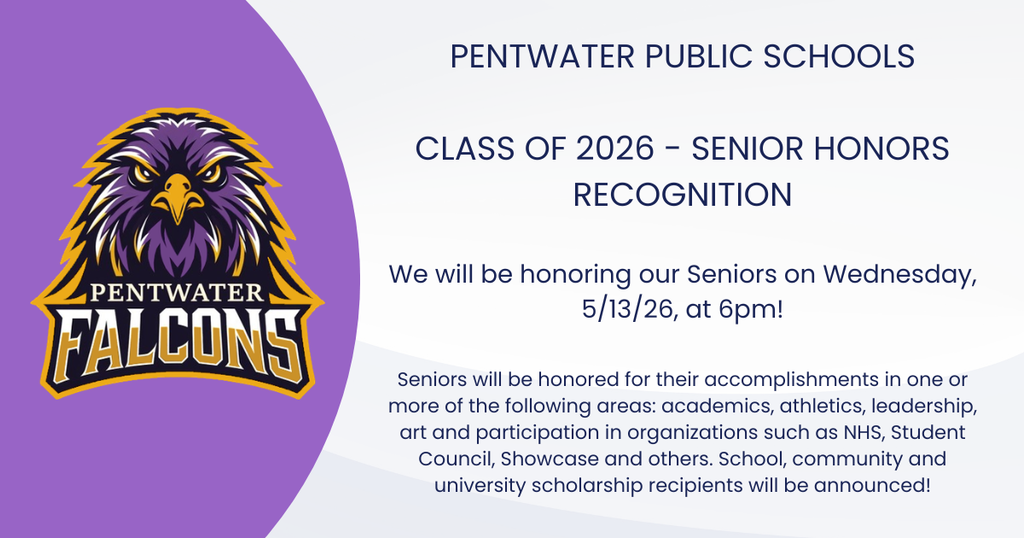 PENTWATER
FALCONS

PENTWATER PUBLIC SCHOOLS

CLASS OF 2026 - SENIOR HONORS RECOGNITION

We will be honoring our Seniors on Wednesday, 5/13/26, at 6pm!

Seniors will be honored for their accomplishments in one or more of the following areas: academics, athletics, leadership, art and participation in organizations such as NHS, Student Council, Showcase and others. School, community and university scholarship recipients will be announced!